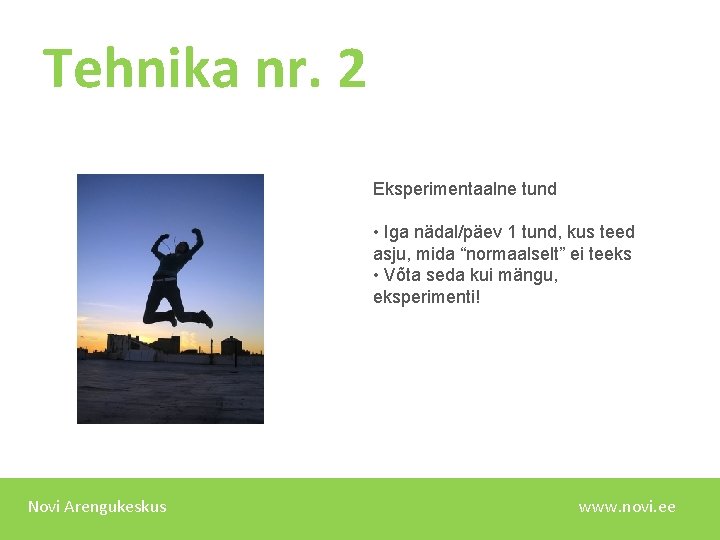 Tehnika nr. 2

Eksperimentaalne tund

• Iga nädal/päev 1 tund, kus teed asju, mida “normaalselt” ei teeks
• Võta seda kui mängu, eksperimenti!

Novi Arengukeskus

www.novi.ee